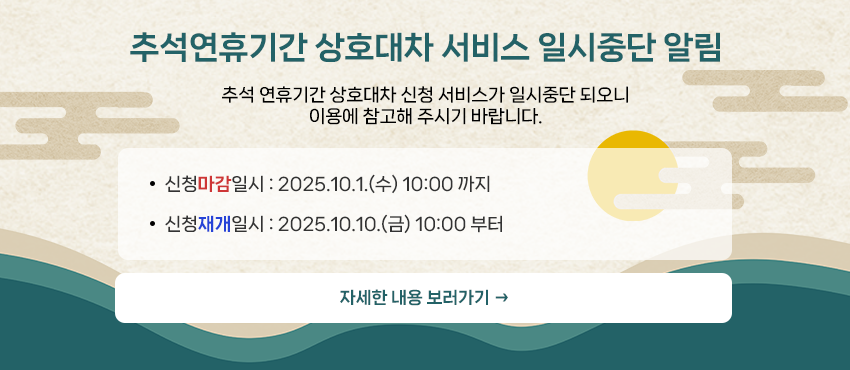 추석연휴기간 상호대차 서비스 일시중단 알림

추석 연휴기간 상호대차 신청 서비스가 일시중단 되오니 이용에 참고해 주시기 바랍니다.

• 신청마감일시 : 2025.10.1.(수) 10:00 까지

• 신청재개일시 : 2025.10.10.(금) 10:00 부터

자세한 내용 보러가기 →